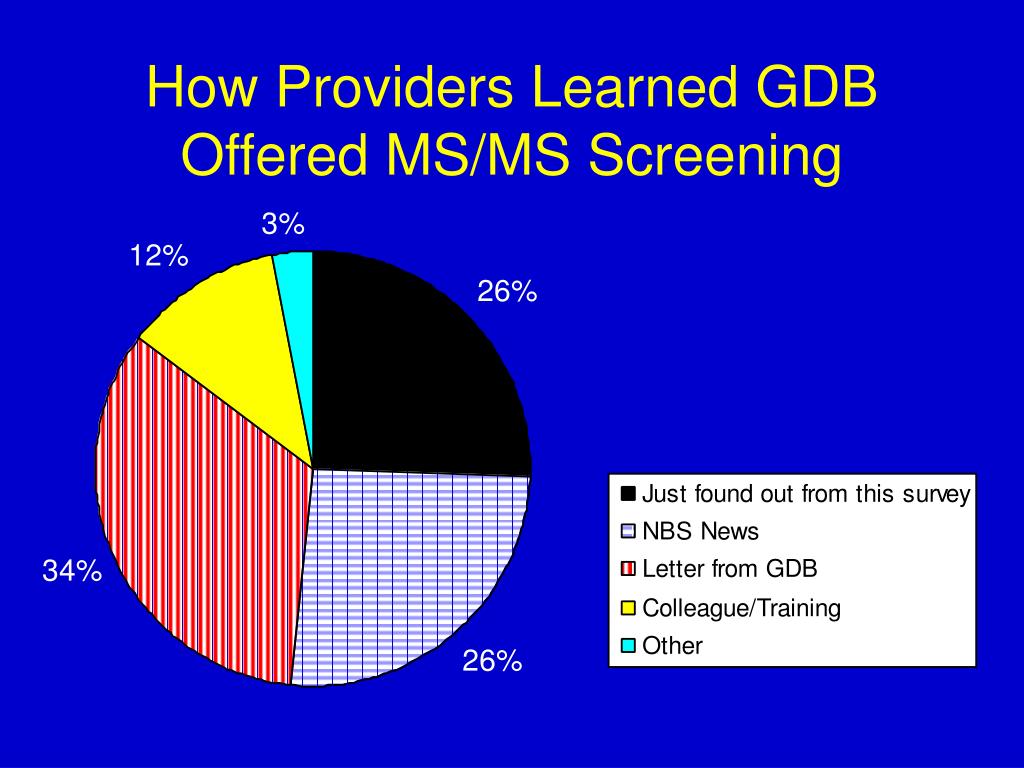 How Providers Learned GDB Offered MS/MS Screening

3%

12%

26%

34%

26%

Just found out from this survey
NBS News
Letter from GDB
Colleague/Training
Other